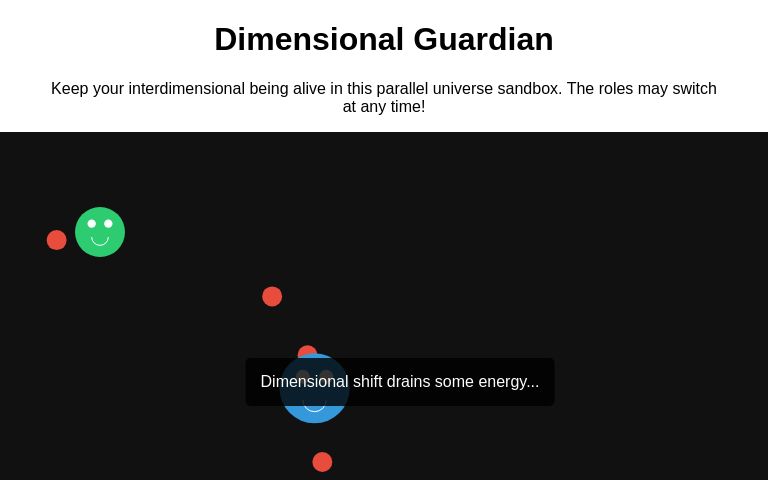 Dimensional Guardian

Keep your interdimensional being alive in this parallel universe sandbox. The roles may switch at any time!

Dimensional shift drains some energy...